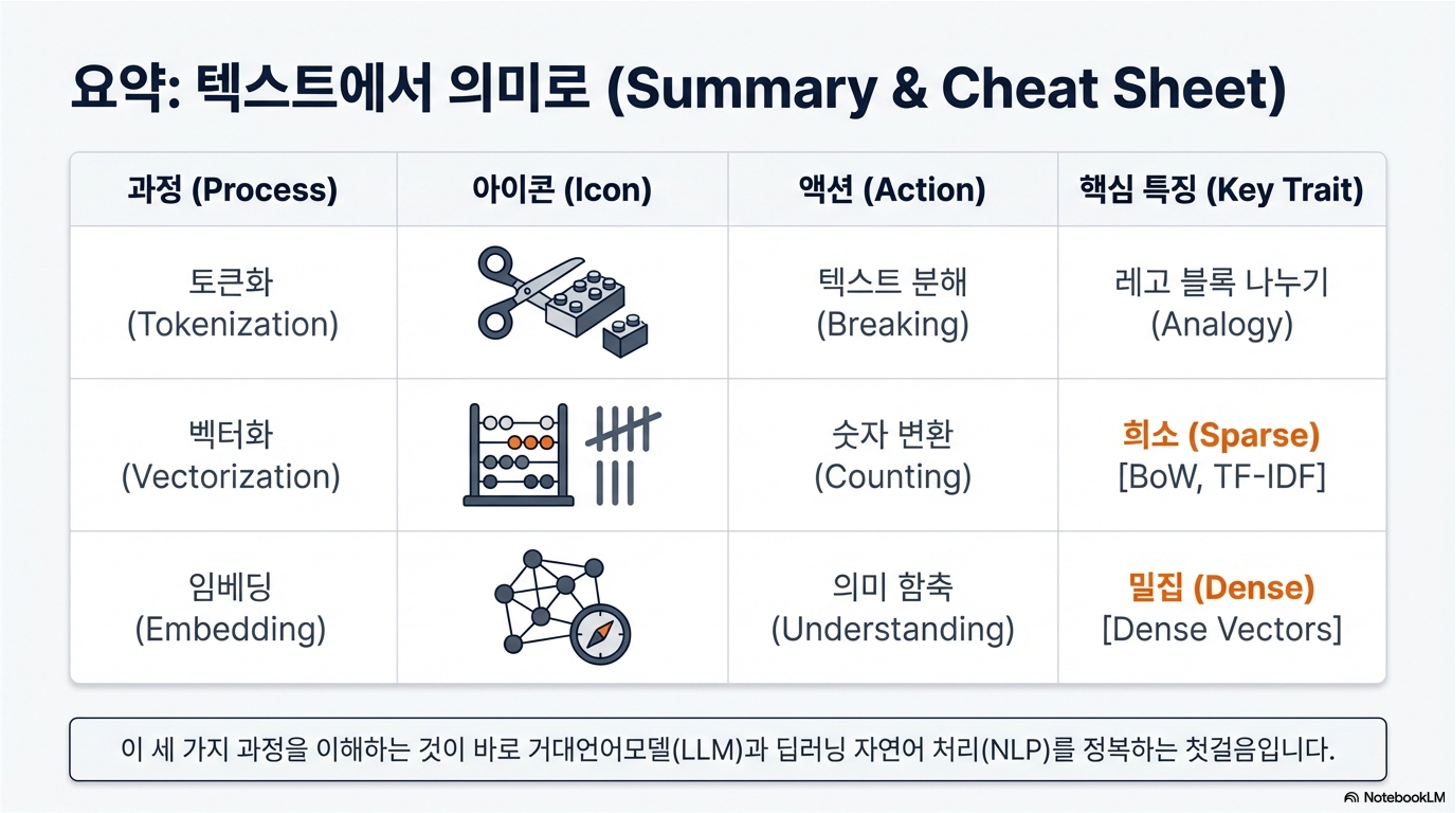 요약: 텍스트에서 의미로 (Summary & Cheat Sheet)

| 과정 (Process) | 아이콘 (Icon) | 액션 (Action) | 핵심 특징 (Key Trait) |
|---|---|---|---|
| 토큰화 (Tokenization) | | 텍스트 분해 (Breaking) | 레고 블록 나누기 (Analogy) |
| 벡터화 (Vectorization) | | 숫자 변환 (Counting) | 희소 (Sparse) [BoW, TF-IDF] |
| 임베딩 (Embedding) | | 의미 함축 (Understanding) | 밀집 (Dense) [Dense Vectors] |

이 세 가지 과정을 이해하는 것이 바로 거대언어모델(LLM)과 딥러닝 자연어 처리(NLP)를 정복하는 첫걸음입니다.

NotebookLM